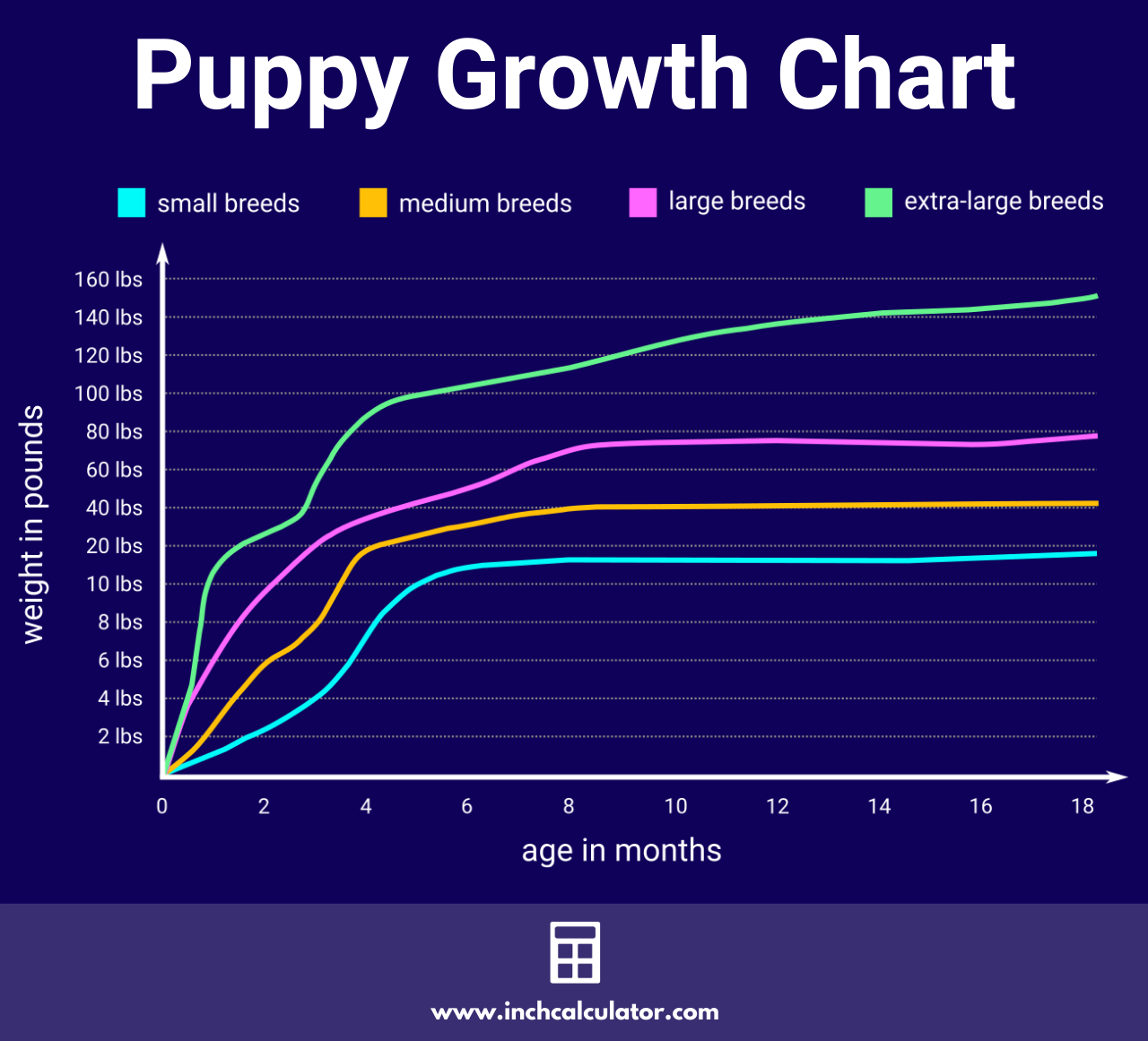 Puppy Growth Chart

small breeds medium breeds large breeds extra-large breeds

weight in pounds

160 lbs
140 lbs
120 lbs
100 lbs
80 lbs
60 lbs
40 lbs
20 lbs
10 lbs
8 lbs
6 lbs
4 lbs
2 lbs

0 2 4 6 8 10 12 14 16 18

age in months

www.inchcalculator.com